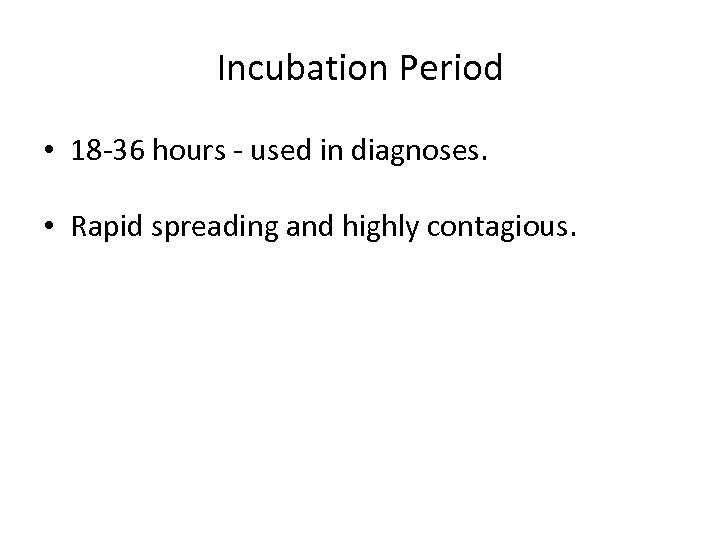 Incubation Period

• 18-36 hours - used in diagnoses.

• Rapid spreading and highly contagious.